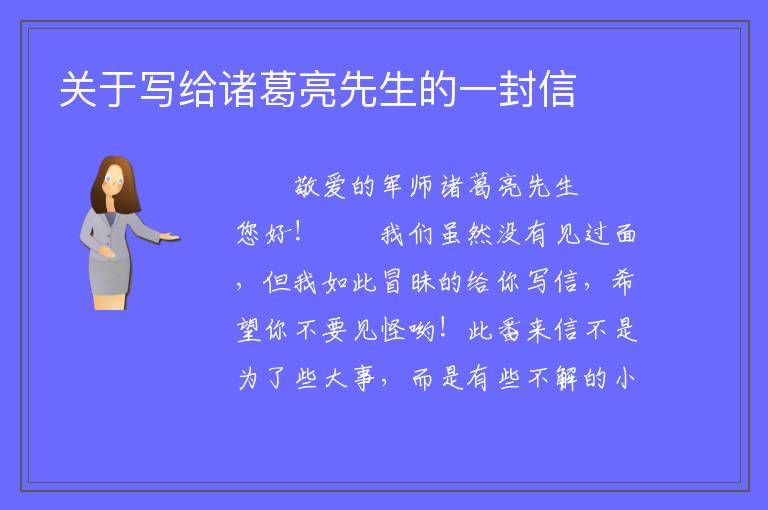 关于写给诸葛亮先生的一封信

敬爱的军师诸葛亮先生

您好！　　我们虽然没有见过面，但我如此冒昧的给你写信，希望你不要见怪哟！此番来信不是为了些大事，而是有些不解的小